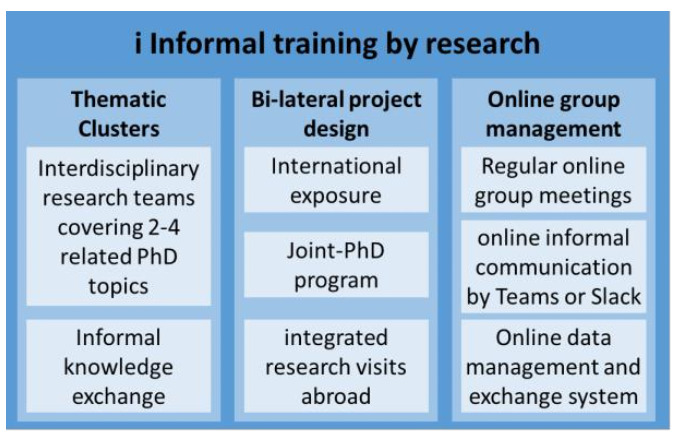 i Informal training by research

Thematic Clusters

Interdisciplinary research teams covering 2-4 related PhD topics

Informal knowledge exchange

Bi-lateral project design

International exposure

Joint-PhD program

integrated research visits abroad

Online group management

Regular online group meetings

online informal communication by Teams or Slack

Online data management and exchange system